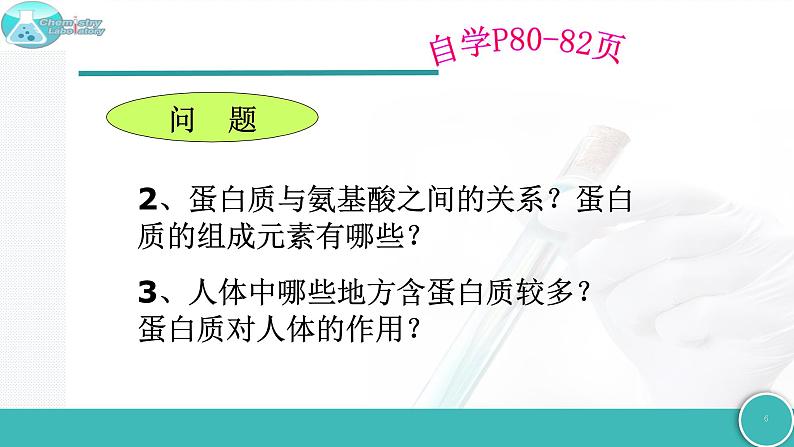 Chemistry Laboratory

自学P80-82页

问　题

2、蛋白质与氨基酸之间的关系？蛋白质的组成元素有哪些？

3、人体中哪些地方含蛋白质较多？蛋白质对人体的作用？

6